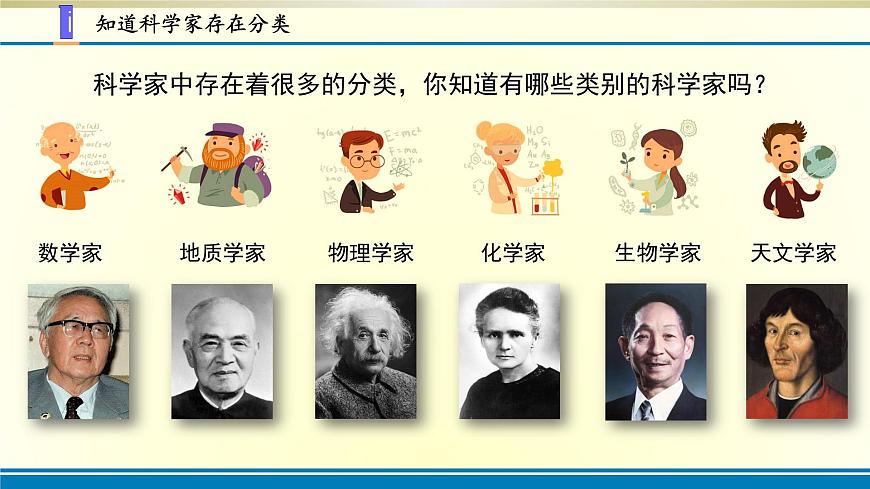 知道科学家存在分类

科学家中存在着很多的分类，你知道有哪些类别的科学家吗？

数学家 地质学家 物理学家 化学家 生物学家 天文学家